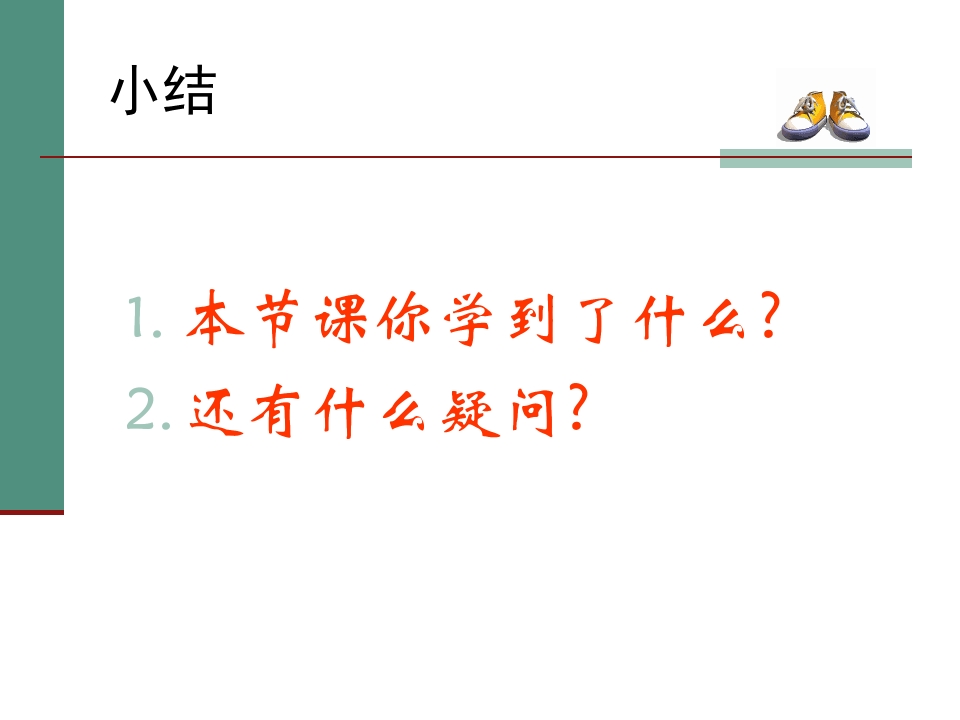 小结

1. 本节课你学到了什么？
2. 还有什么疑问？